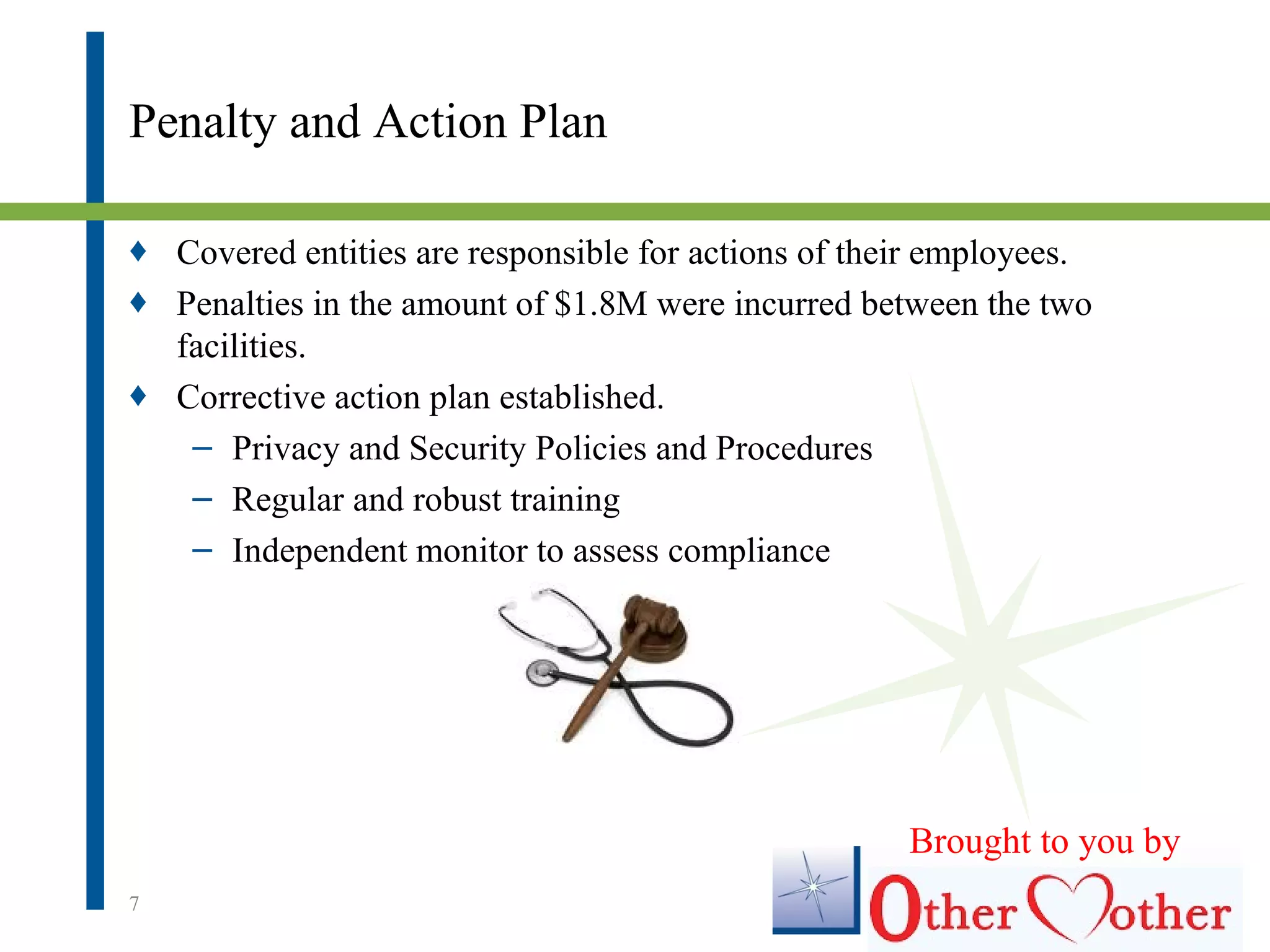 Penalty and Action Plan

♦ Covered entities are responsible for actions of their employees.

♦ Penalties in the amount of $1.8M were incurred between the two facilities.

♦ Corrective action plan established.

– Privacy and Security Policies and Procedures

– Regular and robust training

– Independent monitor to assess compliance

Brought to you by

Other Mother

7